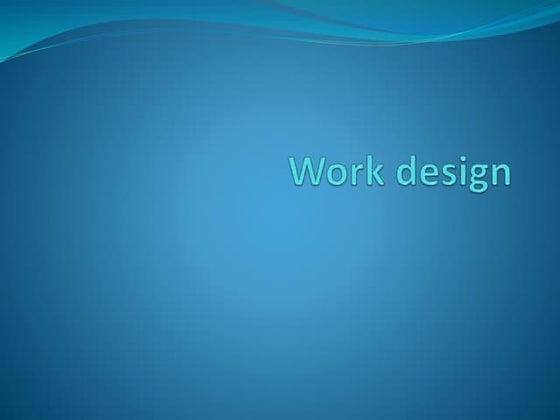 Work design